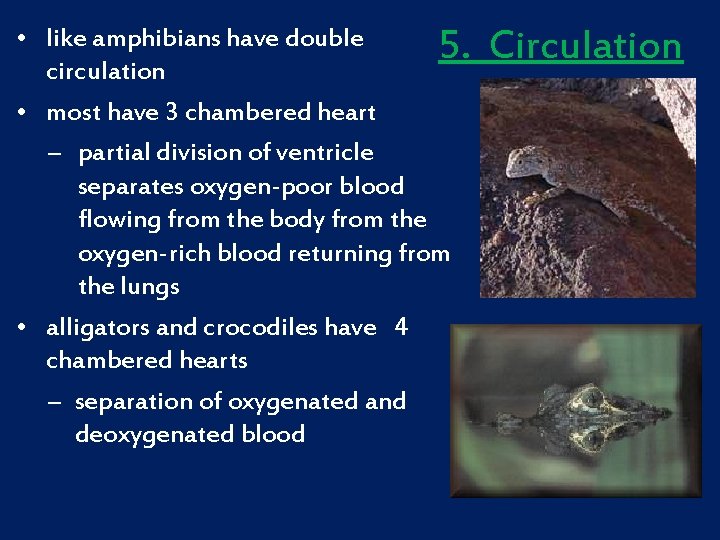 5. Circulation

• like amphibians have double circulation

• most have 3 chambered heart

– partial division of ventricle separates oxygen-poor blood flowing from the body from the oxygen-rich blood returning from the lungs

• alligators and crocodiles have 4 chambered hearts

– separation of oxygenated and deoxygenated blood